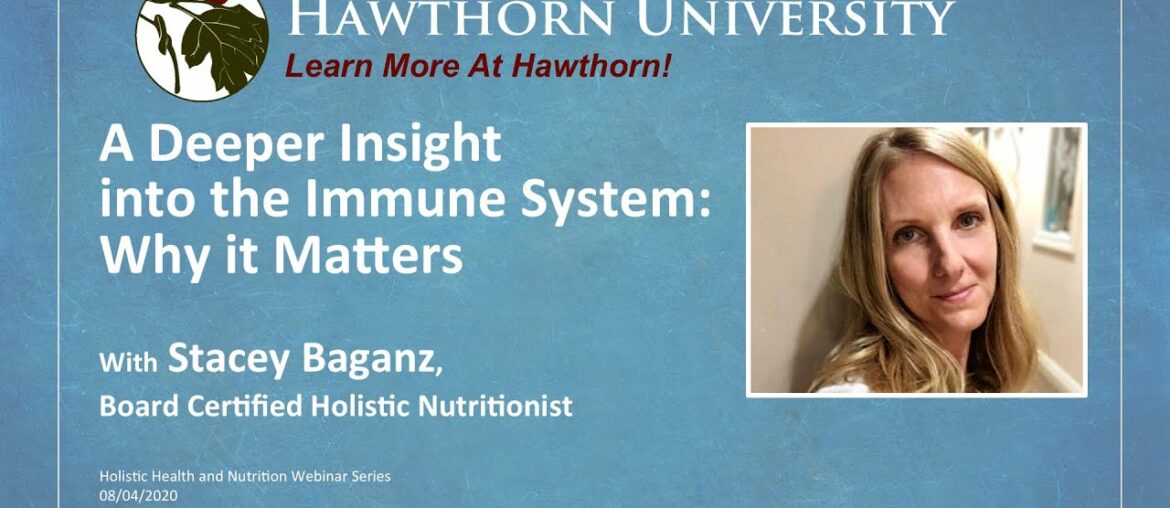 HAWTHORN UNIVERSITY
Learn More At Hawthorn!

A Deeper Insight into the Immune System: Why it Matters

With Stacey Baganz,
Board Certified Holistic Nutritionist

Holistic Health and Nutrition Webinar Series
08/04/2020